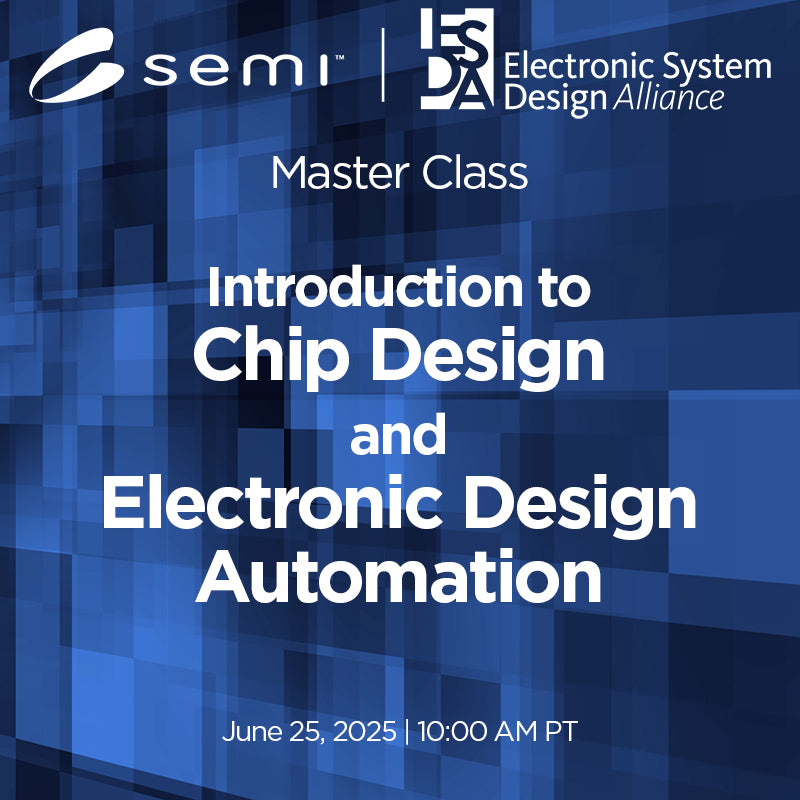 semi™ | ESDA Electronic System Design Alliance

Master Class

Introduction to Chip Design and Electronic Design Automation

June 25, 2025 | 10:00 AM PT